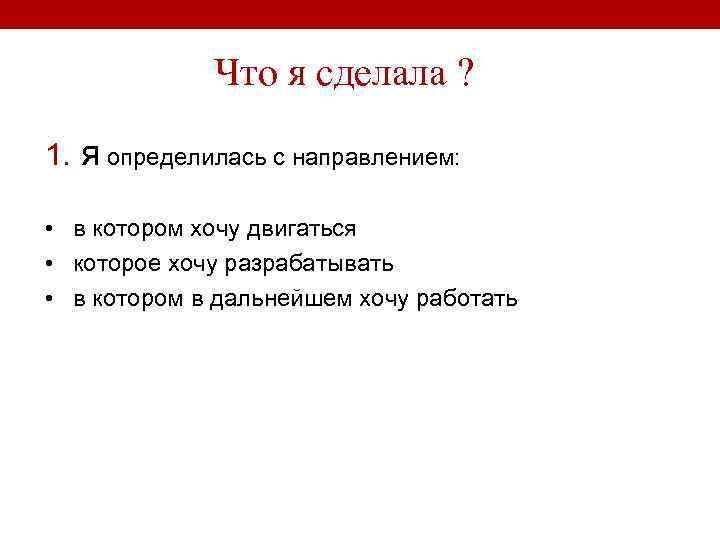 Что я сделала ?

1. Я определилась с направлением:

• в котором хочу двигаться
• которое хочу разрабатывать
• в котором в дальнейшем хочу работать